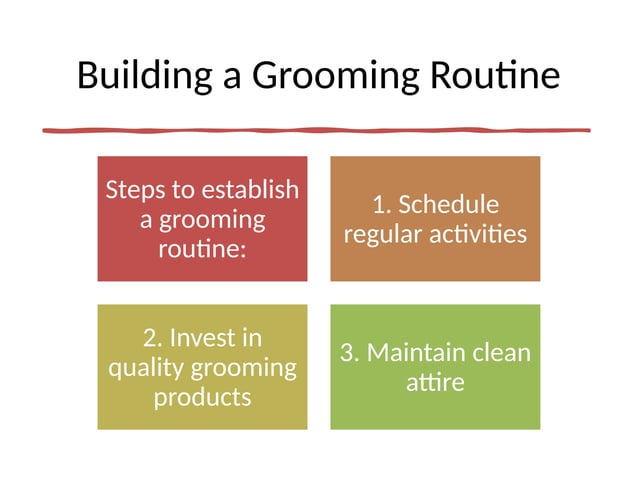 Building a Grooming Routine

Steps to establish a grooming routine:

1. Schedule regular activities

2. Invest in quality grooming products

3. Maintain clean attire